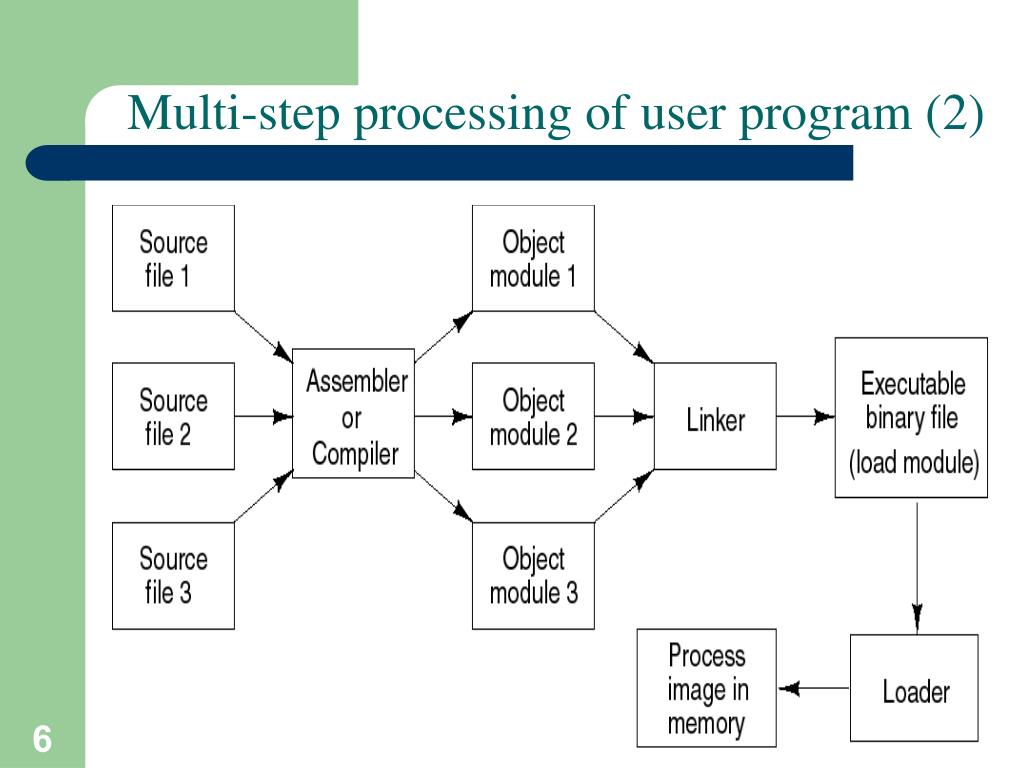 Multi-step processing of user program (2)

Source file 1

Source file 2

Source file 3

Assembler or Compiler

Object module 1

Object module 2

Object module 3

Linker

Executable binary file (load module)

Loader

Process image in memory

6